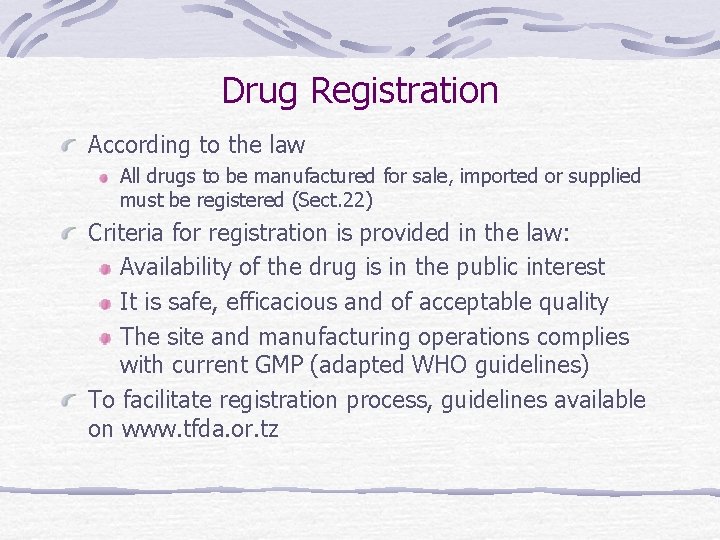 Drug Registration

According to the law

All drugs to be manufactured for sale, imported or supplied must be registered (Sect.22)

Criteria for registration is provided in the law:

Availability of the drug is in the public interest

It is safe, efficacious and of acceptable quality

The site and manufacturing operations complies with current GMP (adapted WHO guidelines)

To facilitate registration process, guidelines available on www.tfda.or.tz